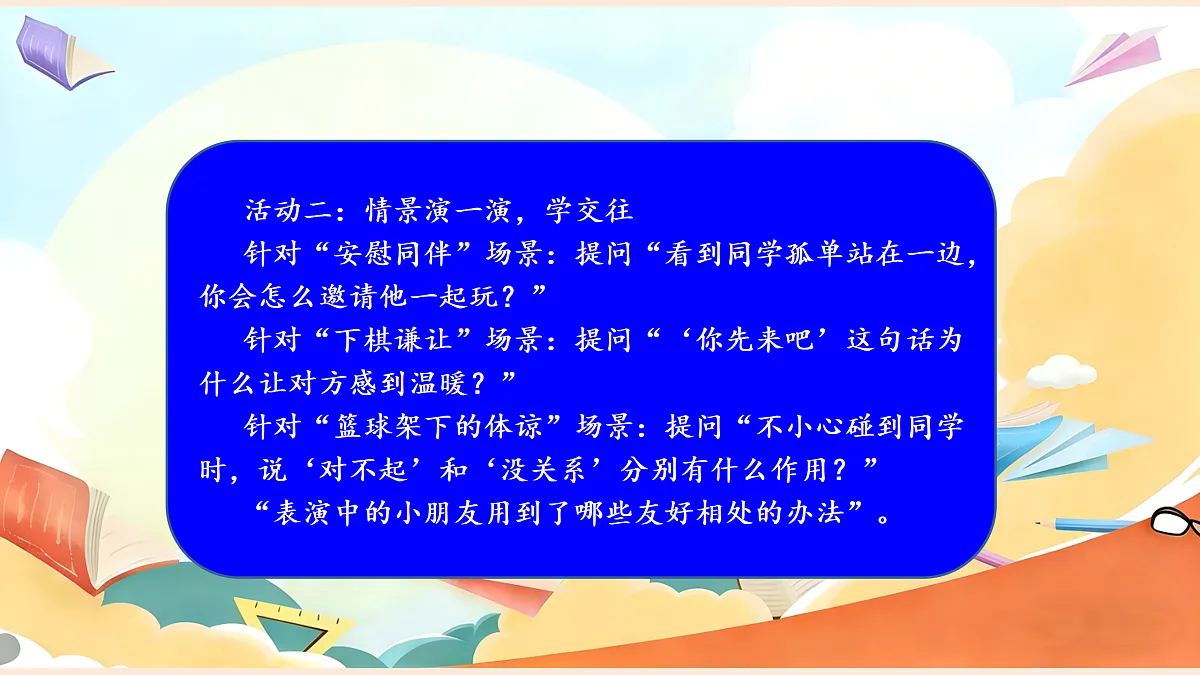 活动二：情景演一演，学交往

针对“安慰同伴”场景：提问“看到同学孤单站在一边，你会怎么邀请他一起玩？”

针对“下棋谦让”场景：提问“‘你先来吧’这句话为什么让对方感到温暖？”

针对“篮球架下的体谅”场景：提问“不小心碰到同学时，说‘对不起’和‘没关系’分别有什么作用？”

“表演中的小朋友用到了哪些友好相处的办法”。